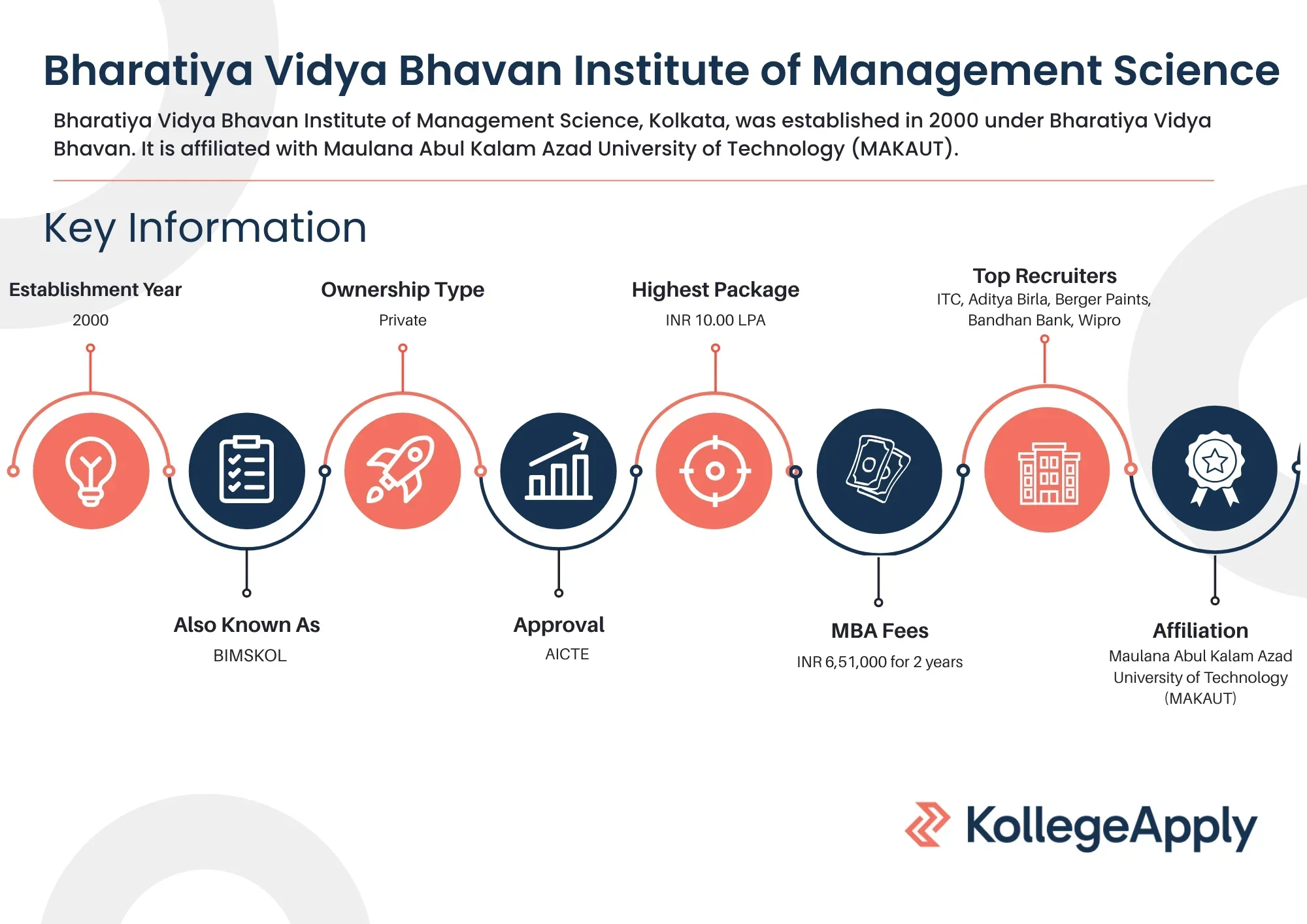 Bharatiya Vidya Bhavan Institute of Management Science

Bharatiya Vidya Bhavan Institute of Management Science, Kolkata, was established in 2000 under Bharatiya Vidya Bhavan. It is affiliated with Maulana Abul Kalam Azad University of Technology (MAKAUT).

Key Information

Establishment Year
2000

Ownership Type
Private

Highest Package
INR 10.00 LPA

Top Recruiters
ITC, Aditya Birla, Berger Paints, Bandhan Bank, Wipro

Also Known As
BIMSKOL

Approval
AICTE

MBA Fees
INR 6,51,000 for 2 years

Affiliation
Maulana Abul Kalam Azad University of Technology (MAKAUT)

KollegeApply